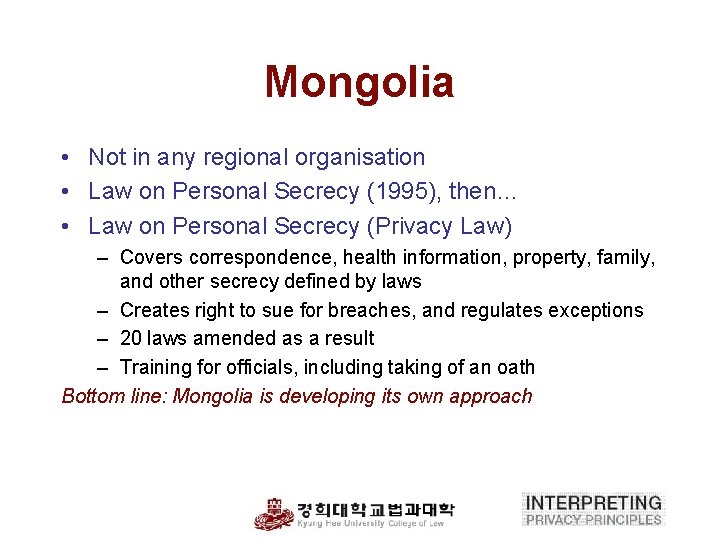 Mongolia

• Not in any regional organisation
• Law on Personal Secrecy (1995), then…
• Law on Personal Secrecy (Privacy Law)
– Covers correspondence, health information, property, family, and other secrecy defined by laws
– Creates right to sue for breaches, and regulates exceptions
– 20 laws amended as a result
– Training for officials, including taking of an oath

Bottom line: Mongolia is developing its own approach

경희대학교법과대학
Kyung Hee University College of Law

INTERPRETING
PRIVACY PRINCIPLES